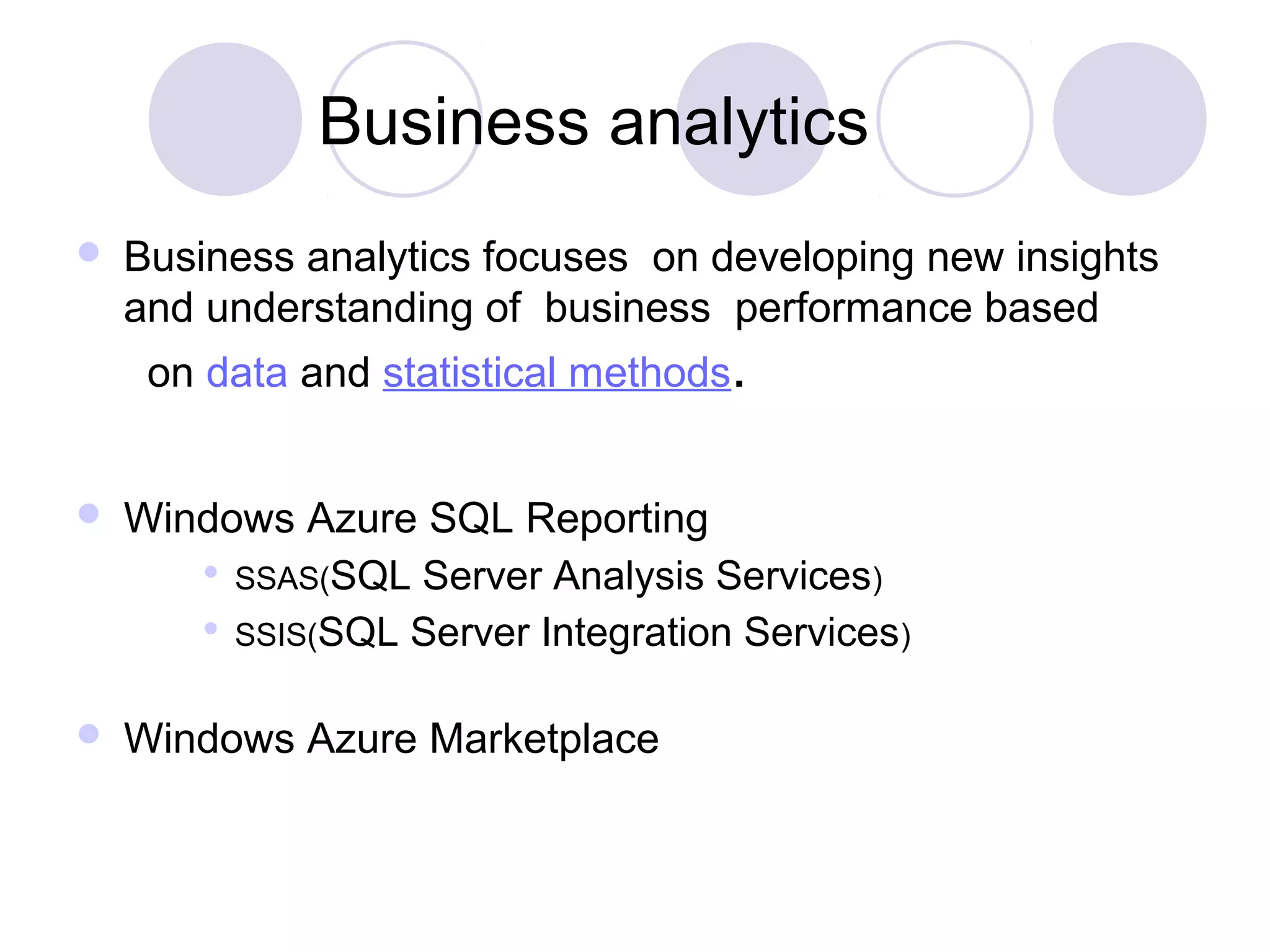 Business analytics

Business analytics focuses on developing new insights and understanding of business performance based on data and statistical methods.

Windows Azure SQL Reporting

SSAS(SQL Server Analysis Services)

SSIS(SQL Server Integration Services)

Windows Azure Marketplace